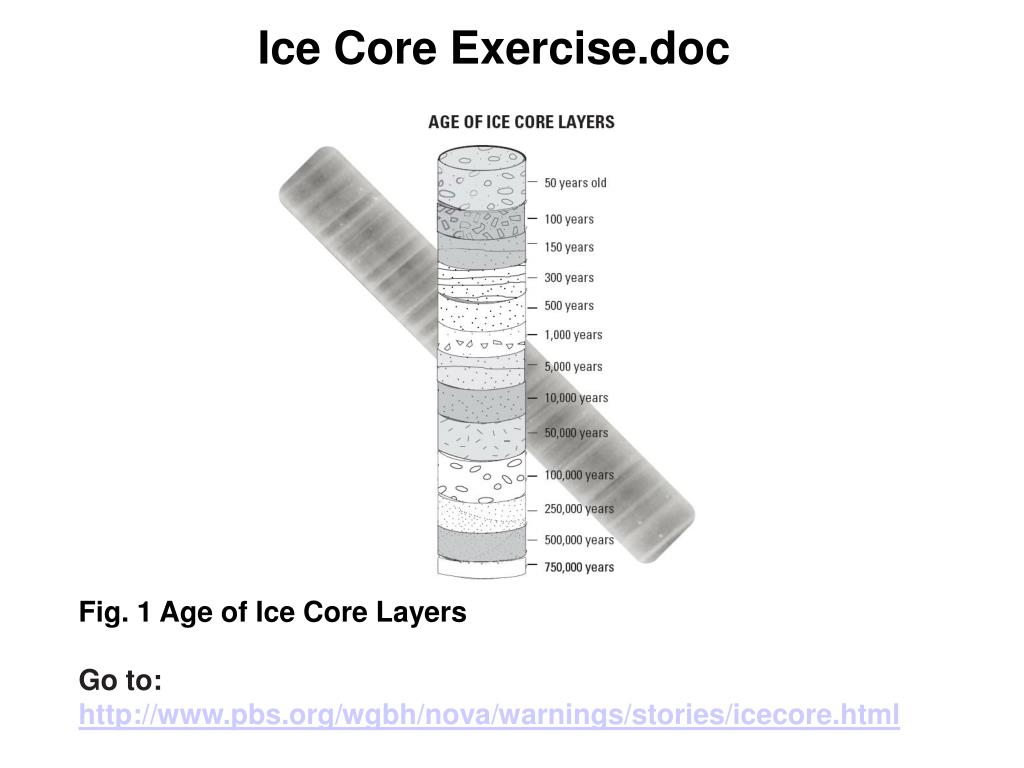 Ice Core Exercise.doc

AGE OF ICE CORE LAYERS

50 years old
100 years
150 years
300 years
500 years
1,000 years
5,000 years
10,000 years
50,000 years
100,000 years
250,000 years
500,000 years
750,000 years

Fig. 1 Age of Ice Core Layers

Go to:
http://www.pbs.org/wgbh/nova/warnings/stories/icecore.html